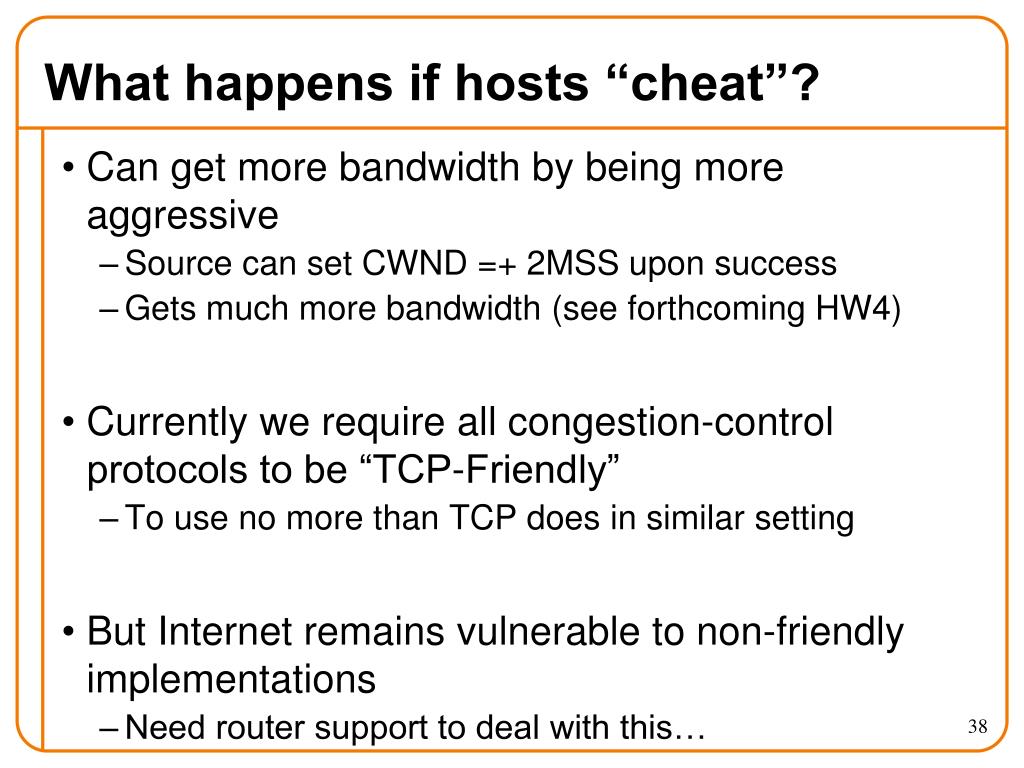 What happens if hosts “cheat”?

• Can get more bandwidth by being more aggressive
– Source can set CWND =+ 2MSS upon success
– Gets much more bandwidth (see forthcoming HW4)

• Currently we require all congestion-control protocols to be “TCP-Friendly”
– To use no more than TCP does in similar setting

• But Internet remains vulnerable to non-friendly implementations
– Need router support to deal with this…

38